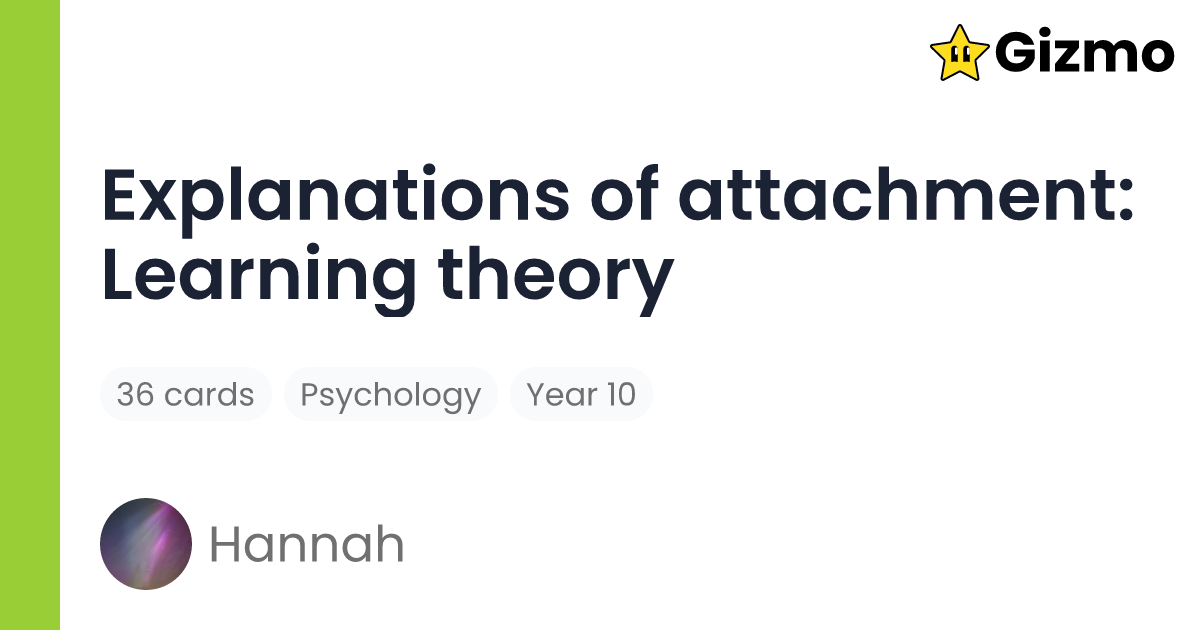 Gizmo

Explanations of attachment: Learning theory

36 cards

Psychology

Year 10

Hannah